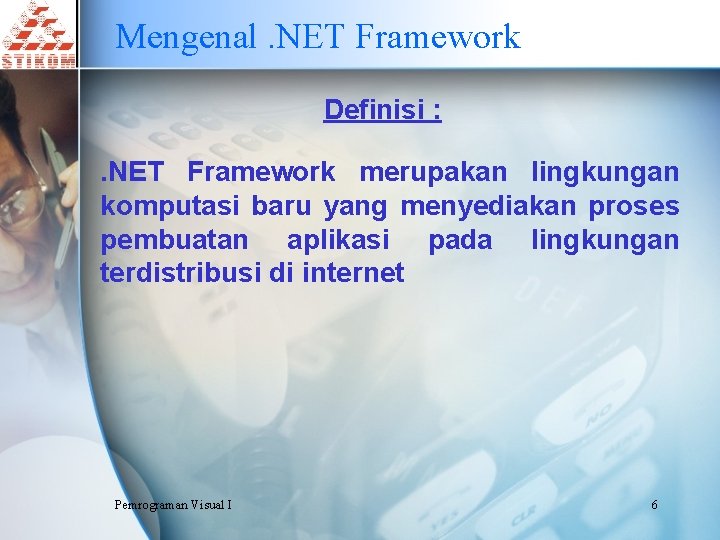 STIKOM

Mengenal .NET Framework

Definisi :

.NET Framework merupakan lingkungan komputasi baru yang menyediakan proses pembuatan aplikasi pada lingkungan terdistribusi di internet

Pemrograman Visual I

6